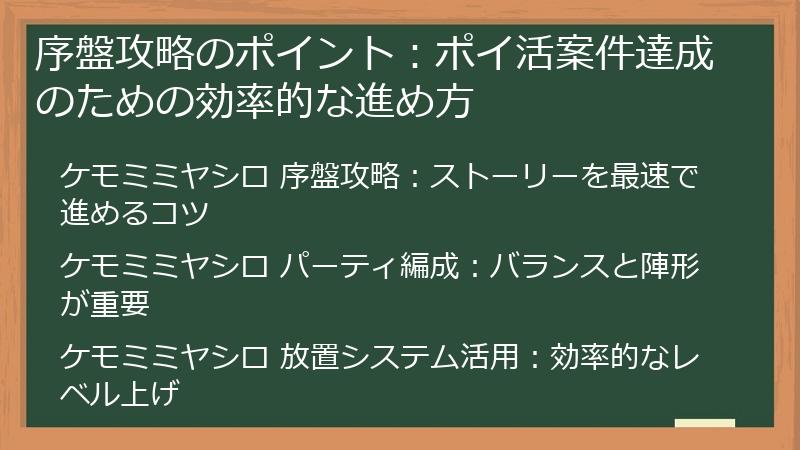 序盤攻略のポイント：ポイ活案件達成のための効率的な進め方

ケモミミヤシロ 序盤攻略：ストーリーを最速で進めるコツ

ケモミミヤシロ パーティ編成：バランスと陣形が重要

ケモミミヤシロ 放置システム活用：効率的なレベル上げ